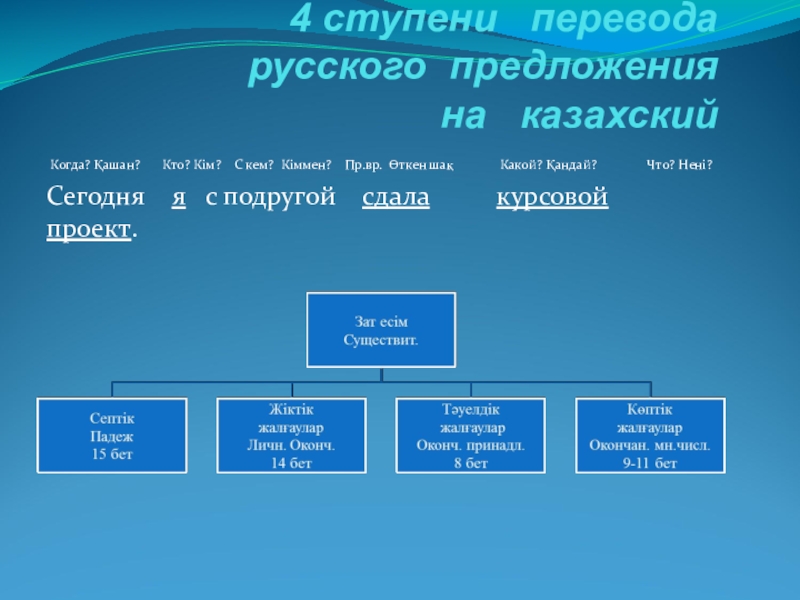 4 ступени перевода русского предложения на казахский

Когда? Қашан? Кто? Кім? С кем? Кіммен? Пр.вр. Өткен шақ Какой? Қандай? Что? Нені?

Сегодня я с подругой сдала курсовой проект.

Зат есім
Существит.

Септік
Падеж
15 бет

Жіктік
жалғаулар
Личн. Оконч.
14 бет

Тәуелдік
жалғаулар
Оконч. принадл.
8 бет

Көптік
жалғаулар
Окончан. мн.числ.
9-11 бет